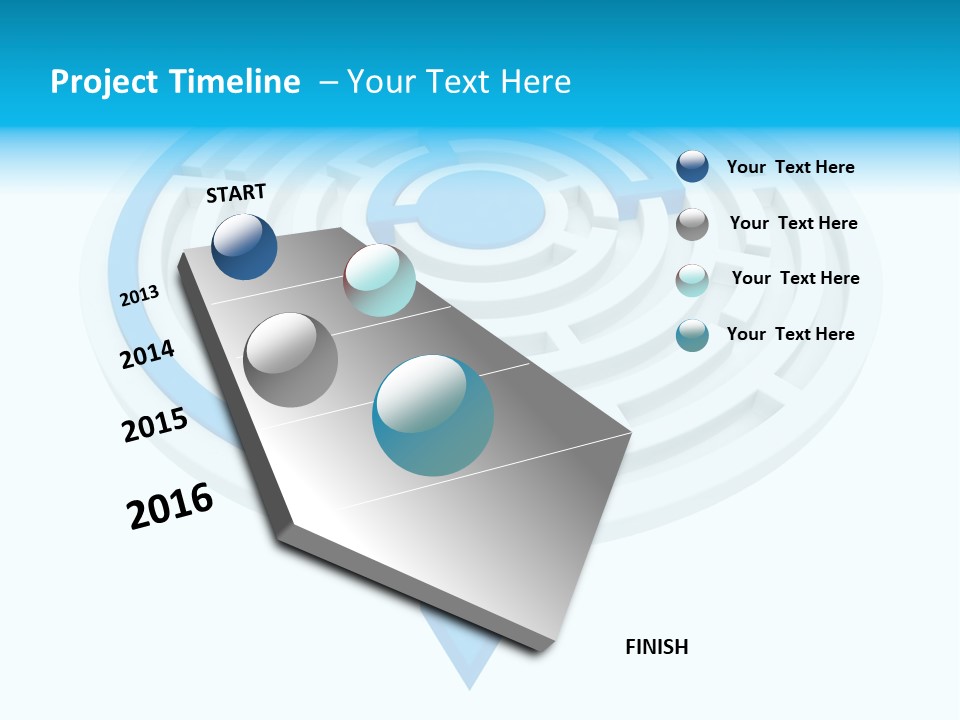 Project Timeline – Your Text Here

START

2013

2014

2015

2016

FINISH

Your Text Here

Your Text Here

Your Text Here

Your Text Here